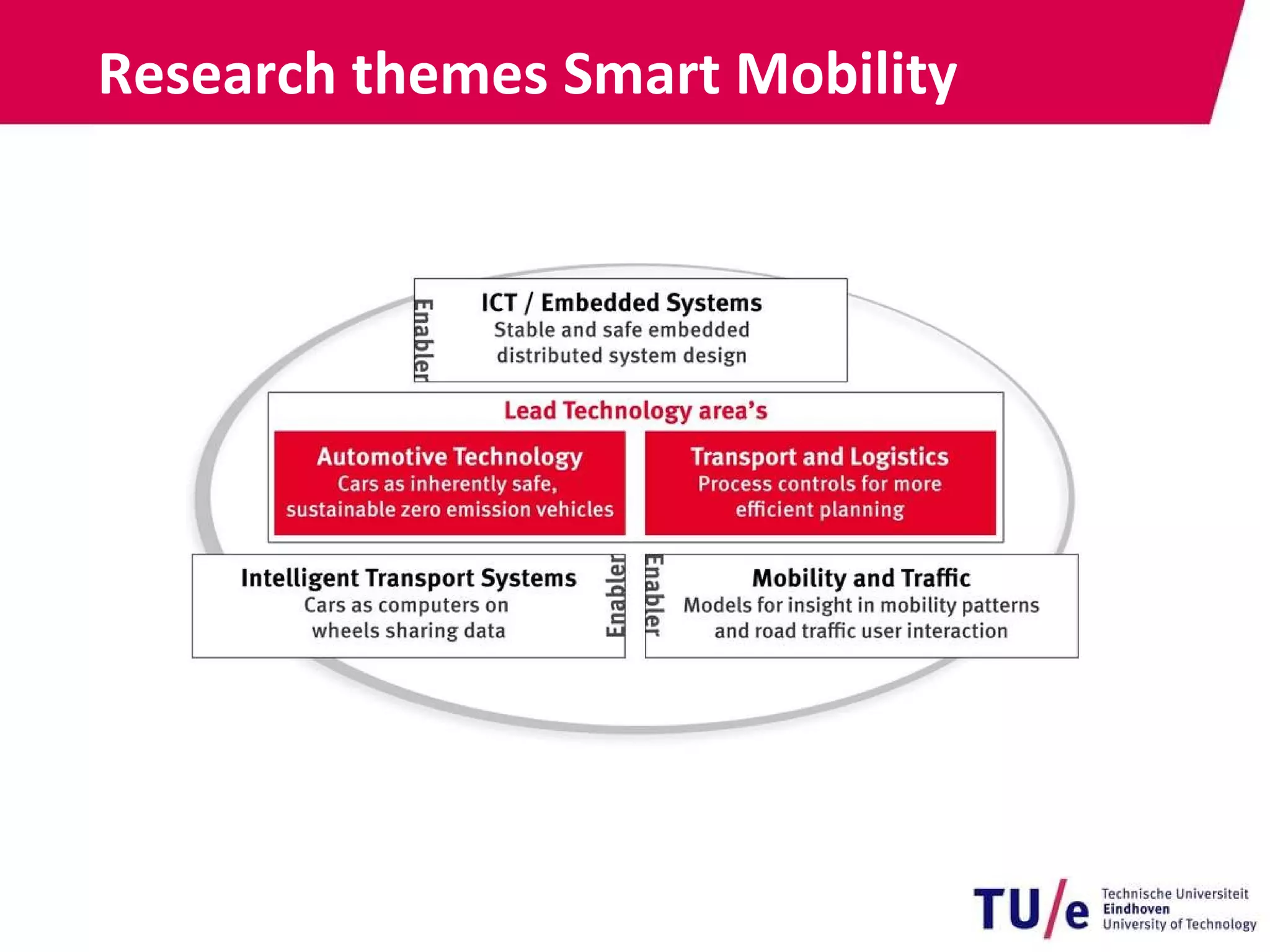 Research themes Smart Mobility

Enabler

ICT / Embedded Systems
Stable and safe embedded distributed system design

Lead Technology area's

Automotive Technology
Cars as inherently safe, sustainable zero emission vehicles

Transport and Logistics
Process controls for more efficient planning

Intelligent Transport Systems
Cars as computers on wheels sharing data

Enabler

Enabler

Mobility and Traffic
Models for insight in mobility patterns and road traffic user interaction

TU/e Technische Universiteit Eindhoven University of Technology